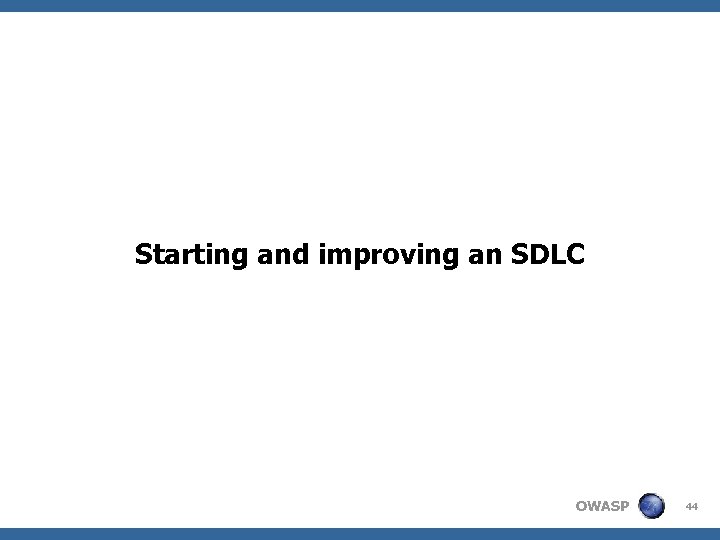 Starting and improving an SDLC

OWASP 44